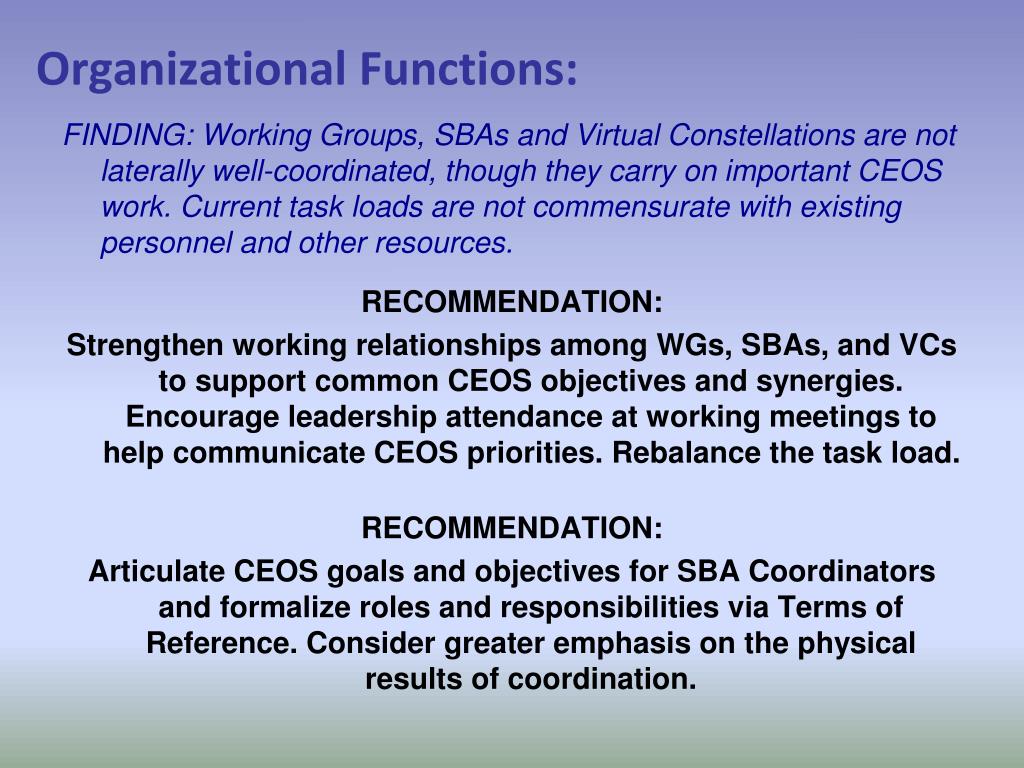 Organizational Functions:

FINDING: Working Groups, SBAs and Virtual Constellations are not laterally well-coordinated, though they carry on important CEOS work. Current task loads are not commensurate with existing personnel and other resources.

RECOMMENDATION:

Strengthen working relationships among WGs, SBAs, and VCs to support common CEOS objectives and synergies. Encourage leadership attendance at working meetings to help communicate CEOS priorities. Rebalance the task load.

RECOMMENDATION:

Articulate CEOS goals and objectives for SBA Coordinators and formalize roles and responsibilities via Terms of Reference. Consider greater emphasis on the physical results of coordination.